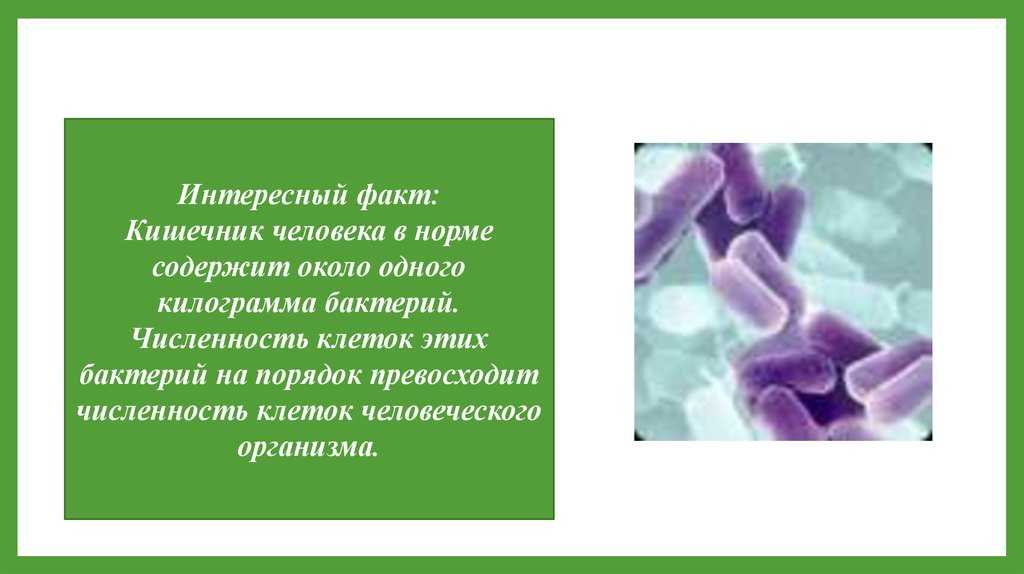 Интересный факт:
Кишечник человека в норме содержит около одного килограмма бактерий. Численность клеток этих бактерий на порядок превосходит численность клеток человеческого организма.